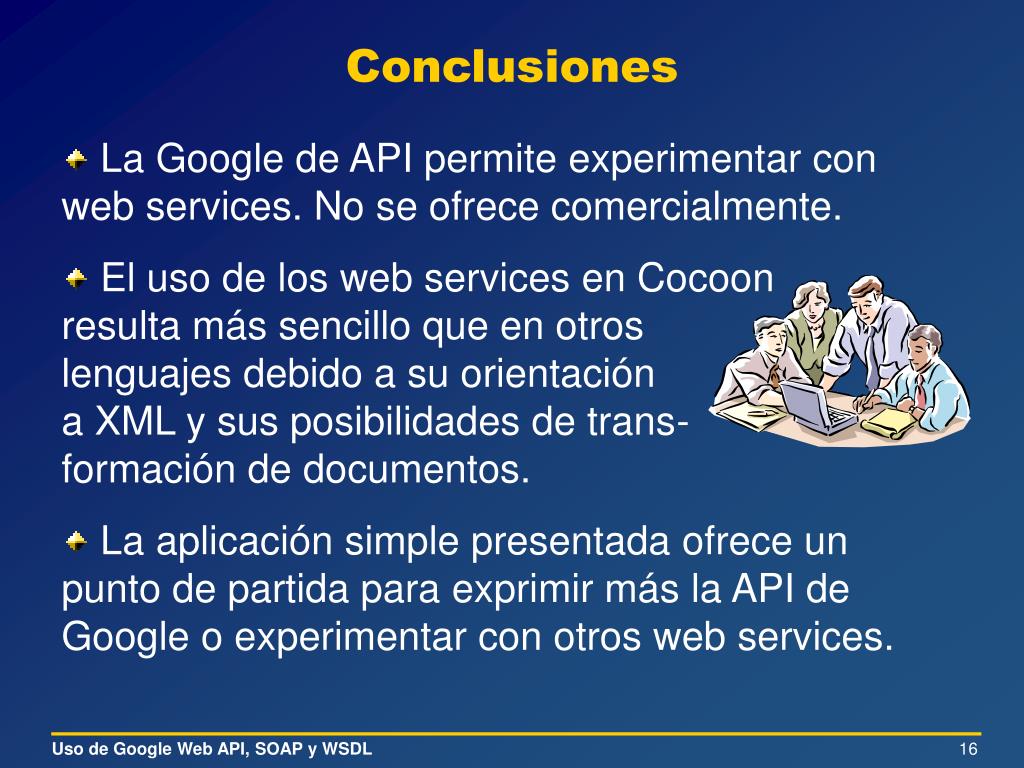 Conclusiones

La Google de API permite experimentar con web services. No se ofrece comercialmente.

El uso de los web services en Cocoon resulta más sencillo que en otros lenguajes debido a su orientación a XML y sus posibilidades de transformación de documentos.

La aplicación simple presentada ofrece un punto de partida para exprimir más la API de Google o experimentar con otros web services.

Uso de Google Web API, SOAP y WSDL

16